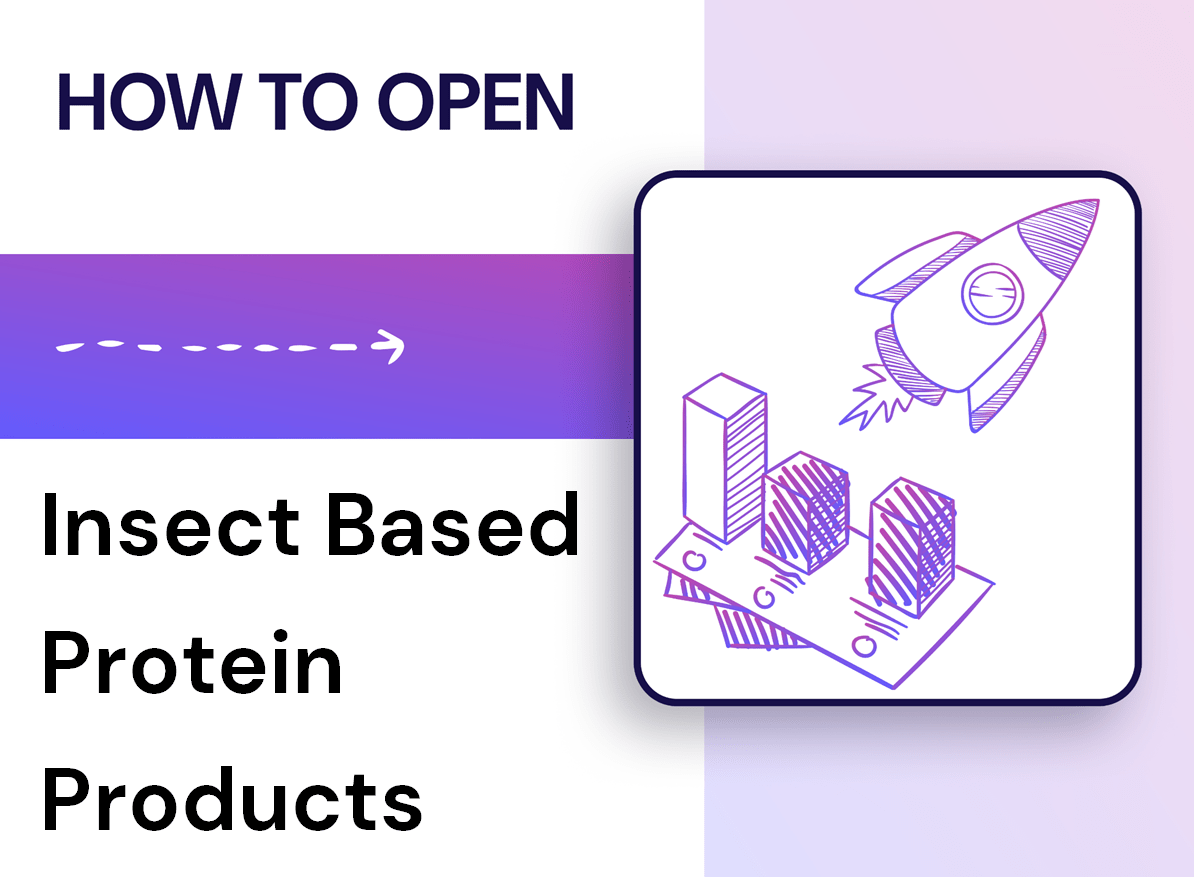 HOW TO OPEN

Insect Based Protein Products